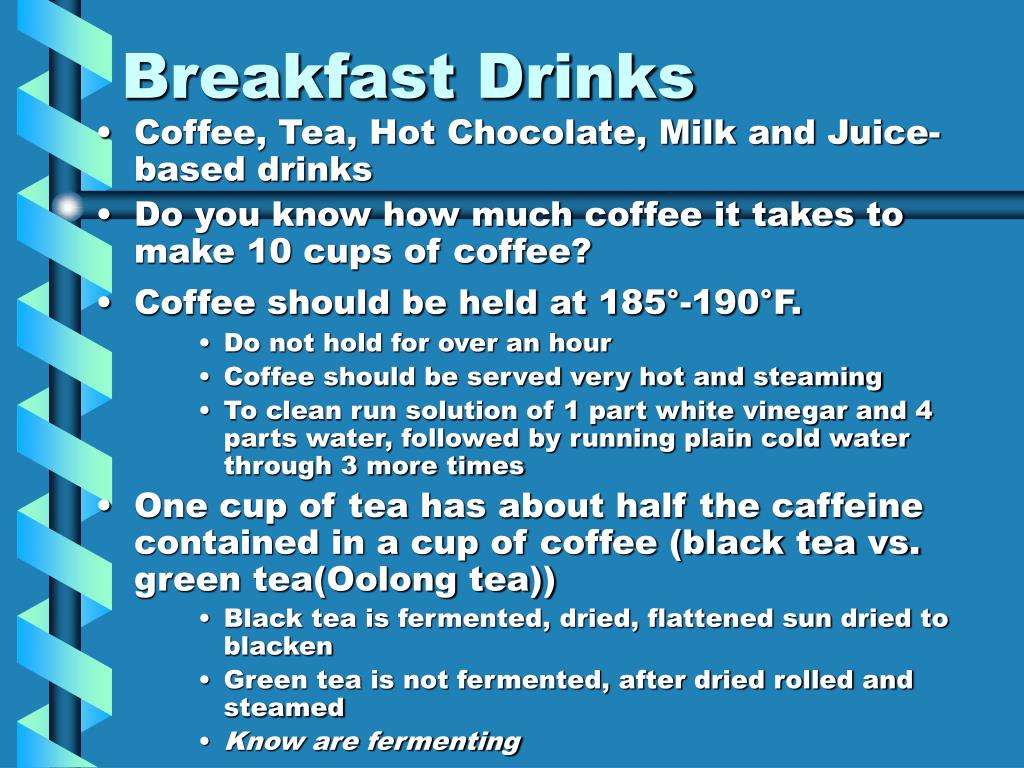 Breakfast Drinks

• Coffee, Tea, Hot Chocolate, Milk and Juice-based drinks
• Do you know how much coffee it takes to make 10 cups of coffee?
• Coffee should be held at 185°-190°F.
  • Do not hold for over an hour
  • Coffee should be served very hot and steaming
  • To clean run solution of 1 part white vinegar and 4 parts water, followed by running plain cold water through 3 more times
• One cup of tea has about half the caffeine contained in a cup of coffee (black tea vs. green tea(Oolong tea))
  • Black tea is fermented, dried, flattened sun dried to blacken
  • Green tea is not fermented, after dried rolled and steamed
  • Know are fermenting